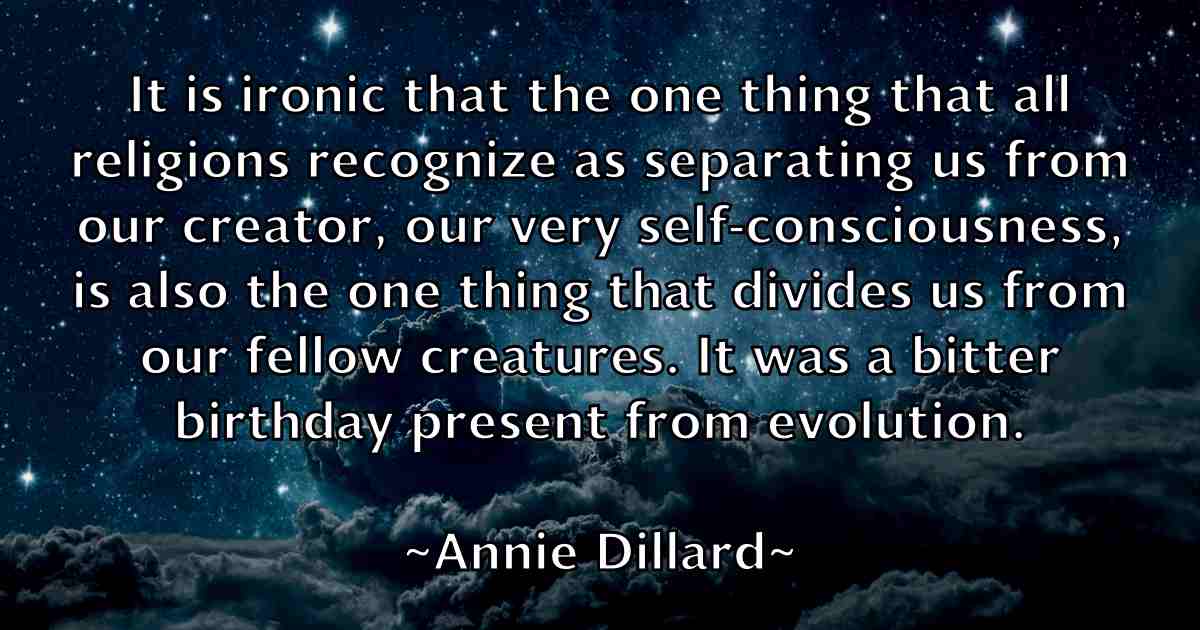 It is ironic that the one thing that all religions recognize as separating us from our creator, our very self-consciousness, is also the one thing that divides us from our fellow creatures. It was a bitter birthday present from evolution.

~Annie Dillard~